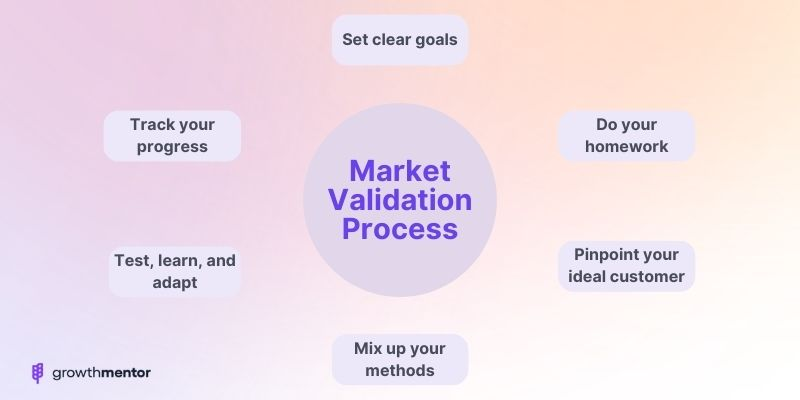 Market Validation Process

Set clear goals

Do your homework

Pinpoint your ideal customer

Mix up your methods

Test, learn, and adapt

Track your progress

growthmentor